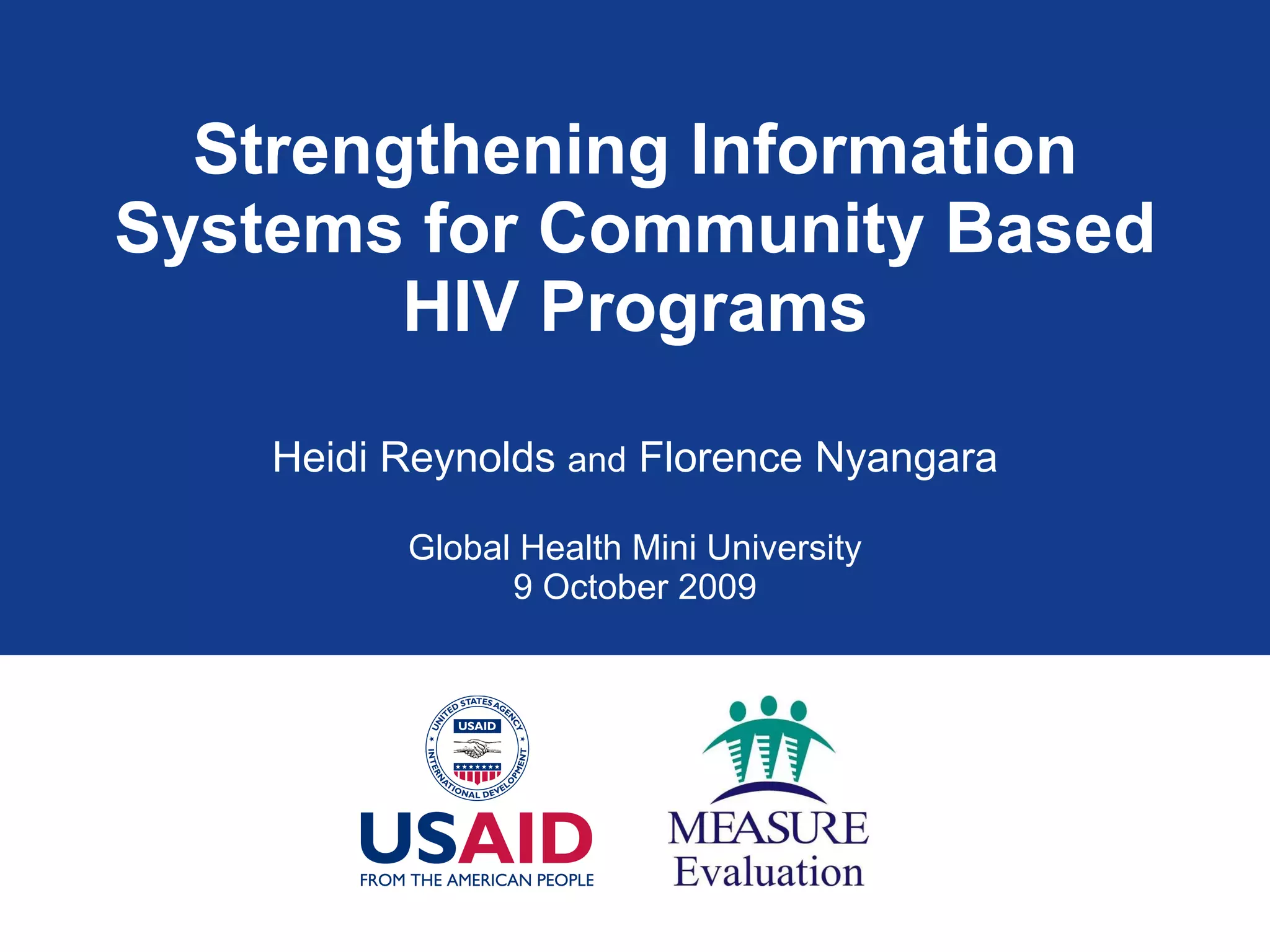 Strengthening Information Systems for Community Based HIV Programs

Heidi Reynolds and Florence Nyangara

Global Health Mini University
9 October 2009

UNITED STATES AGENCY INTERNATIONAL DEVELOPMENT
USAID

USAID
FROM THE AMERICAN PEOPLE

MEASURE
Evaluation